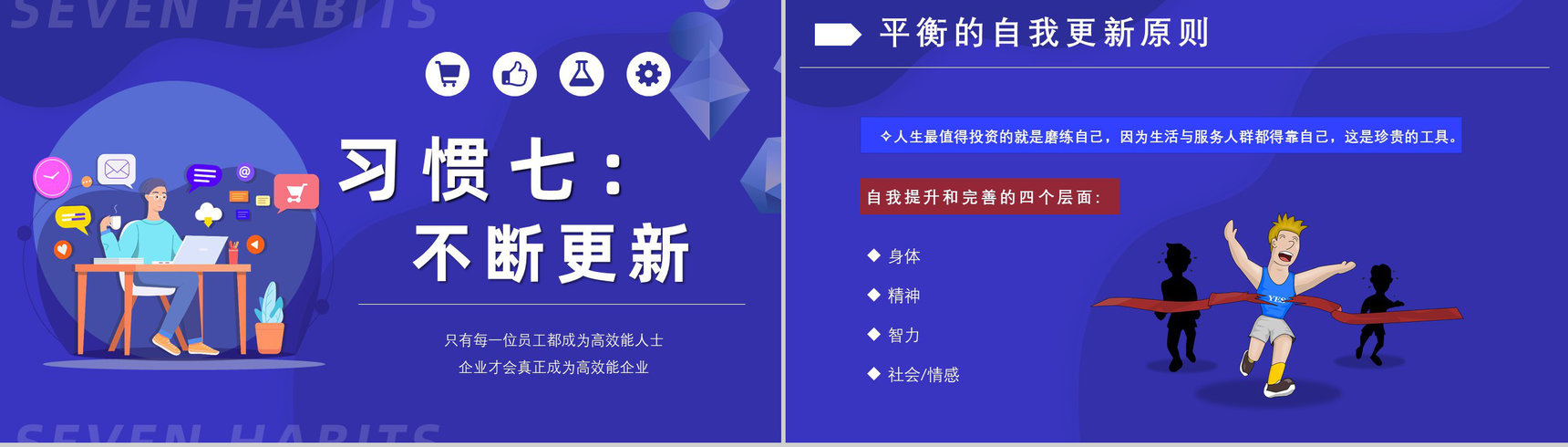 SEVEN HABITS

习惯七：
不断更新

只有每一位员工都成为高效能人士
企业才会真正成为高效能企业

SEVEN HABITS

平衡的自我更新原则

✧人生最值得投资的就是磨练自己，因为生活与服务人群都得靠自己，这是珍贵的工具。

自我提升和完善的四个层面：

◆ 身体
◆ 精神
◆ 智力
◆ 社会/情感

YES